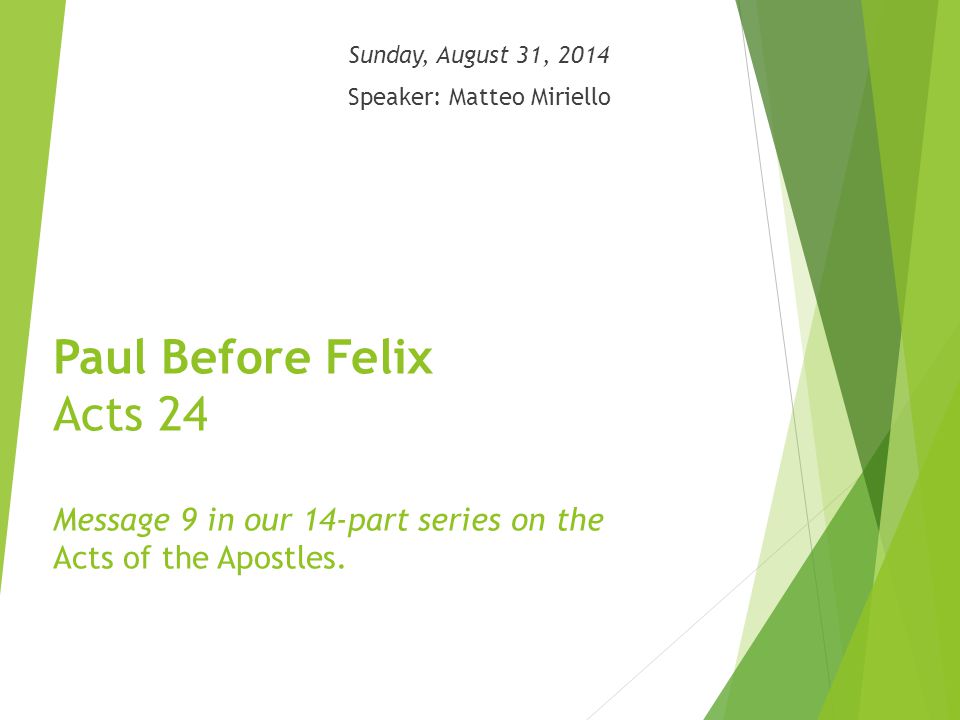 Sunday, August 31, 2014

Speaker: Matteo Miriello

Paul Before Felix
Acts 24

Message 9 in our 14-part series on the Acts of the Apostles.